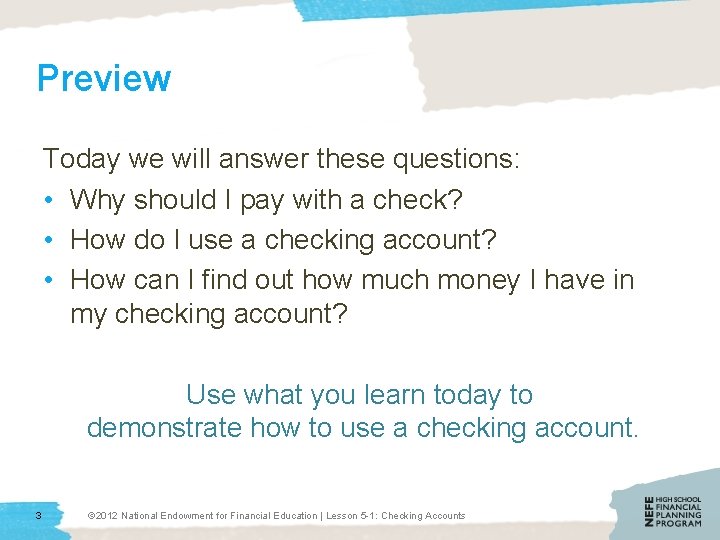 Preview

Today we will answer these questions:
• Why should I pay with a check?
• How do I use a checking account?
• How can I find out how much money I have in my checking account?

Use what you learn today to demonstrate how to use a checking account.

3

©2012 National Endowment for Financial Education | Lesson 5-1: Checking Accounts

NEFE HIGH SCHOOL FINANCIAL PLANNING PROGRAM